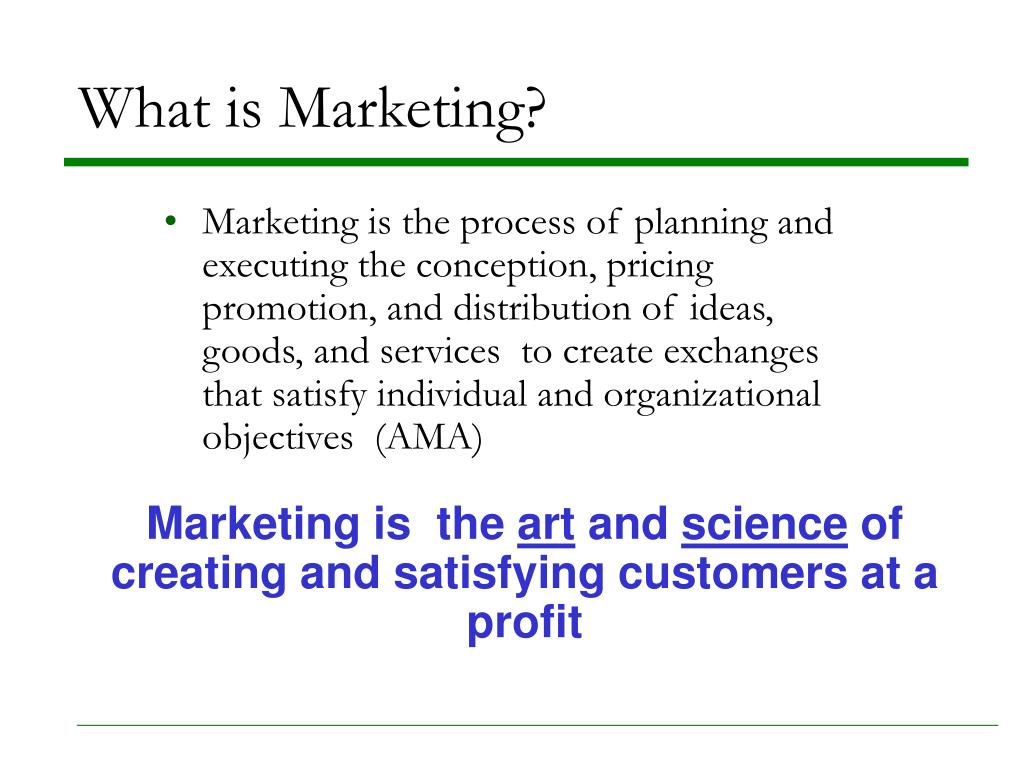 What is Marketing?

• Marketing is the process of planning and executing the conception, pricing promotion, and distribution of ideas, goods, and services to create exchanges that satisfy individual and organizational objectives (AMA)

Marketing is the art and science of creating and satisfying customers at a profit